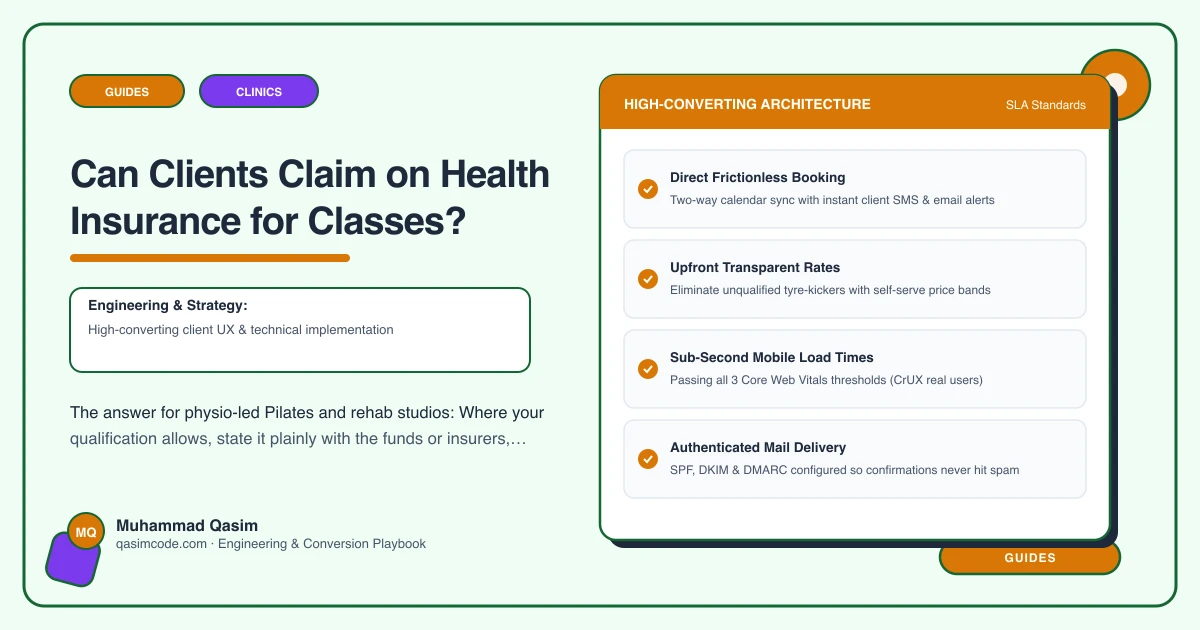 GUIDES CLINICS

Can Clients Claim on Health Insurance for Classes?

Engineering & Strategy:
High-converting client UX & technical implementation

The answer for physio-led Pilates and rehab studios: Where your qualification allows, state it plainly with the funds or insurers,…

MQ
Muhammad Qasim
qasimcode.com · Engineering & Conversion Playbook

HIGH-CONVERTING ARCHITECTURE SLA Standards

Direct Frictionless Booking
Two-way calendar sync with instant client SMS & email alerts

Upfront Transparent Rates
Eliminate unqualified tyre-kickers with self-serve price bands

Sub-Second Mobile Load Times
Passing all 3 Core Web Vitals thresholds (CrUX real users)

Authenticated Mail Delivery
SPF, DKIM & DMARC configured so confirmations never hit spam

GUIDES